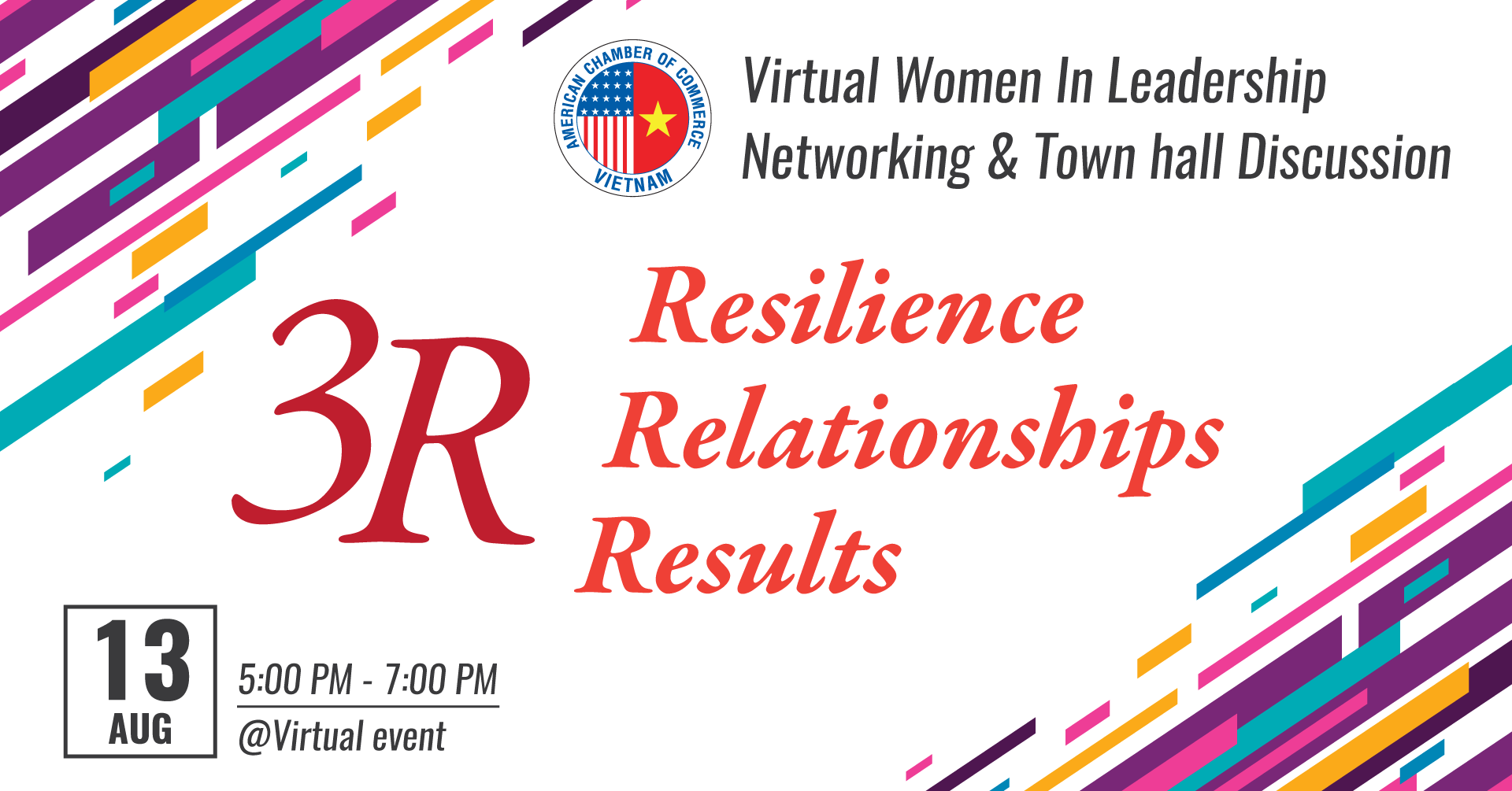 AMERICAN CHAMBER OF COMMERCE
VIETNAM

Virtual Women In Leadership
Networking & Town hall Discussion

3R

Resilience
Relationships
Results

13
AUG

5:00 PM - 7:00 PM
@Virtual event